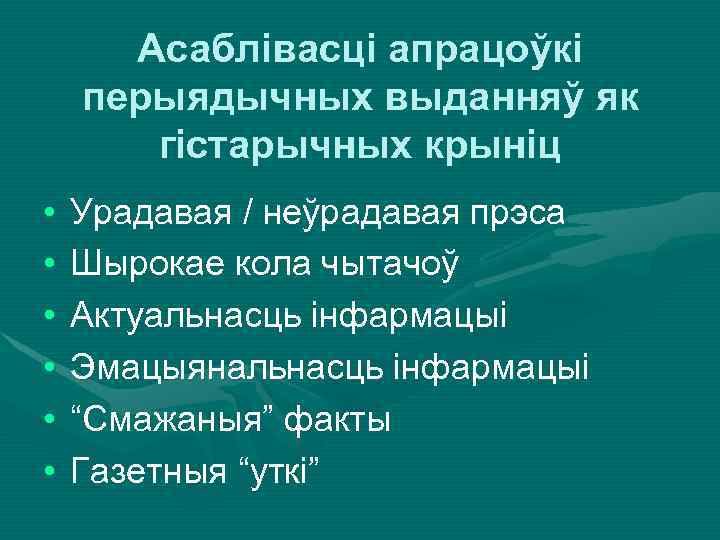 Асаблівасці апрацоўкі перыядычных выданняў як гістарычных крыніц

• Урадавая / неўрадавая прэса
• Шырокае кола чытачоў
• Актуальнасць інфармацыі
• Эмацыянальнасць інфармацыі
• “Смажаныя” факты
• Газетныя “уткі”